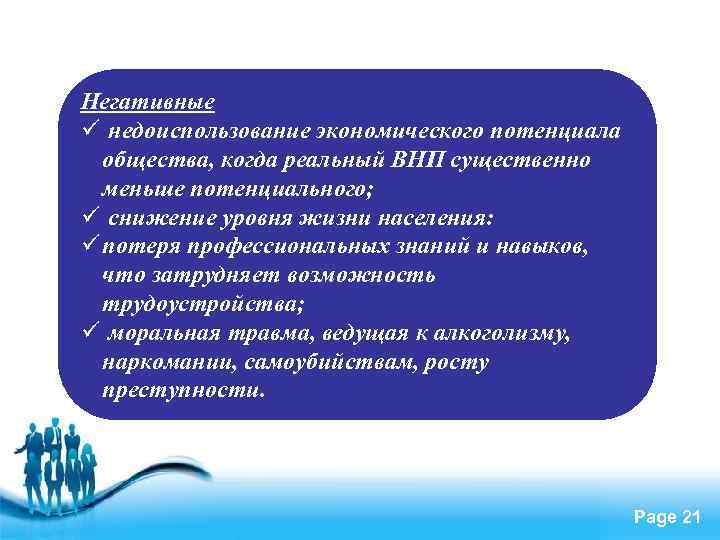 Негативные

✓ недоиспользование экономического потенциала общества, когда реальный ВНП существенно меньше потенциального;

✓ снижение уровня жизни населения:

✓ потеря профессиональных знаний и навыков, что затрудняет возможность трудоустройства;

✓ моральная травма, ведущая к алкоголизму, наркомании, самоубийствам, росту преступности.

Page 21